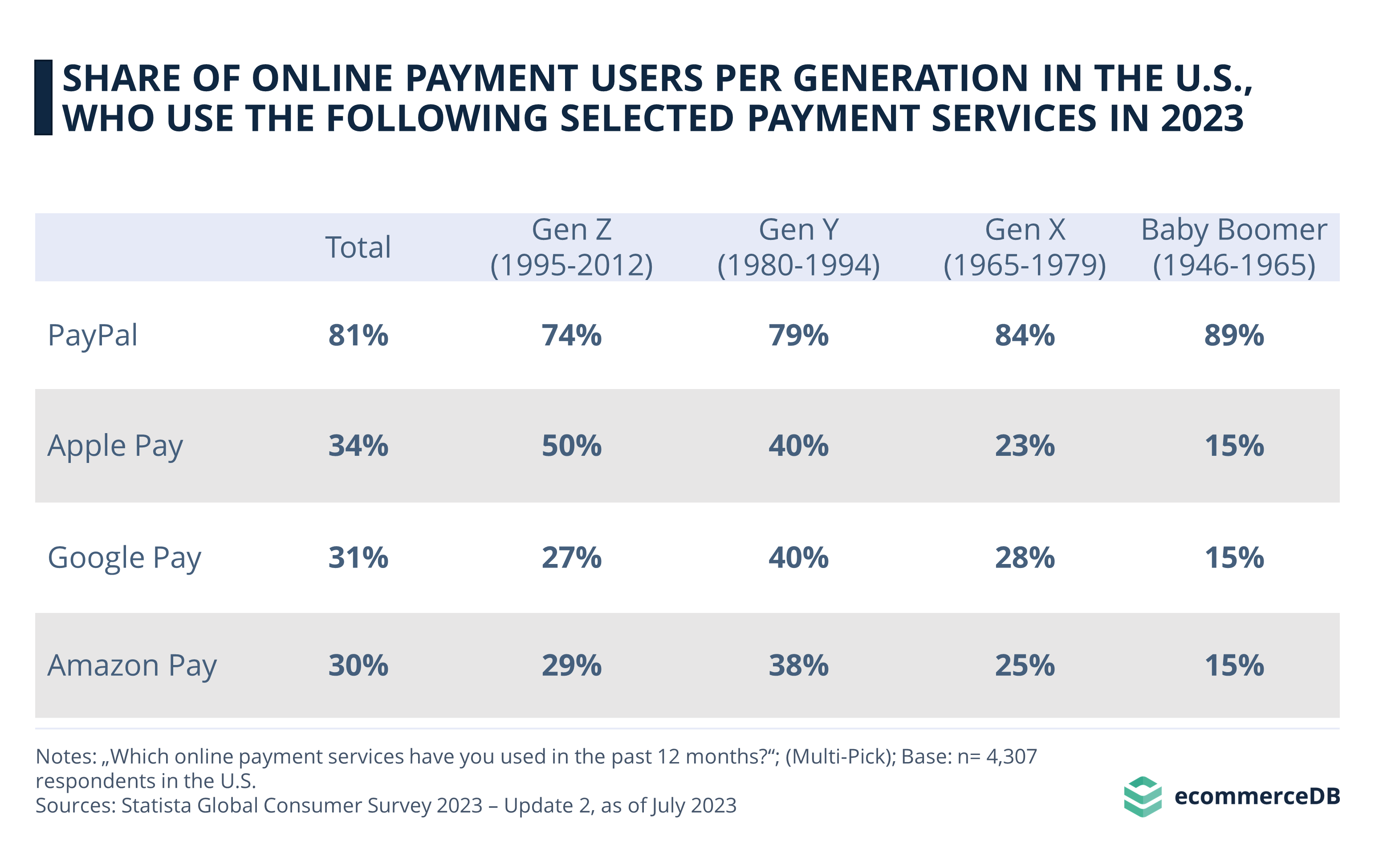 SHARE OF ONLINE PAYMENT USERS PER GENERATION IN THE U.S., WHO USE THE FOLLOWING SELECTED PAYMENT SERVICES IN 2023

| | Total | Gen Z (1995-2012) | Gen Y (1980-1994) | Gen X (1965-1979) | Baby Boomer (1946-1965) |
|---|---|---|---|---|---|
| PayPal | 81% | 74% | 79% | 84% | 89% |
| Apple Pay | 34% | 50% | 40% | 23% | 15% |
| Google Pay | 31% | 27% | 40% | 28% | 15% |
| Amazon Pay | 30% | 29% | 38% | 25% | 15% |

Notes: „Which online payment services have you used in the past 12 months?“; (Multi-Pick); Base: n= 4,307 respondents in the U.S.
Sources: Statista Global Consumer Survey 2023 – Update 2, as of July 2023

ecommerceDB